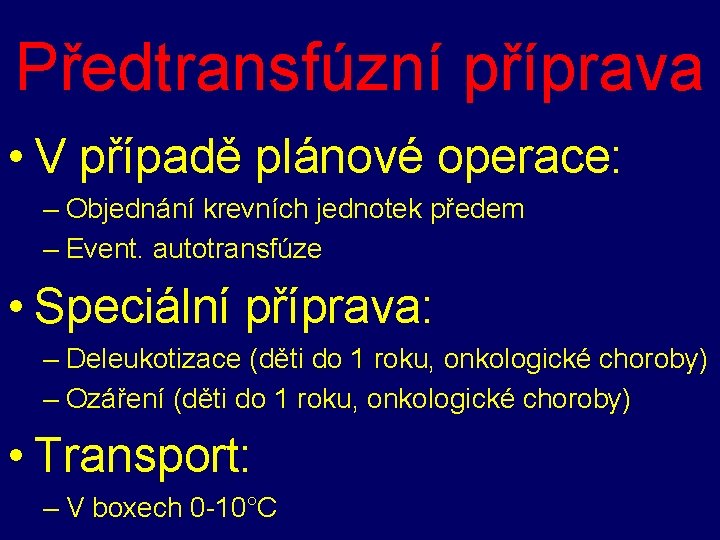 Předtransfúzní příprava

• V případě plánové operace:
– Objednání krevních jednotek předem
– Event. autotransfúze

• Speciální příprava:
– Deleukotizace (děti do 1 roku, onkologické choroby)
– Ozáření (děti do 1 roku, onkologické choroby)

• Transport:
– V boxech 0-10°C